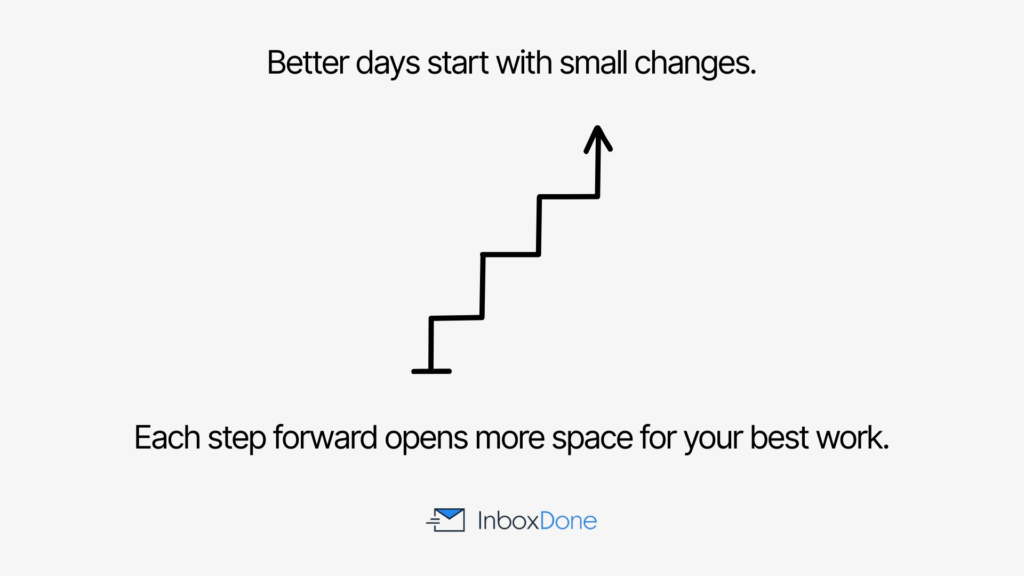 Better days start with small changes.

Each step forward opens more space for your best work.

InboxDone